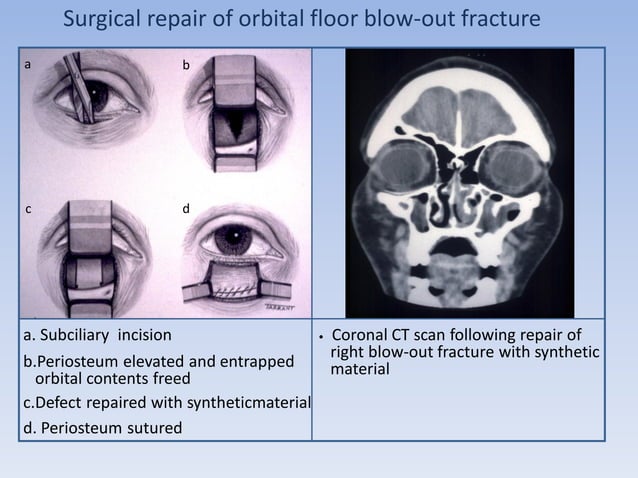 Surgical repair of orbital floor blow-out fracture

a

b

c

d

TARRANT

a. Subciliary incision

b.Periosteum elevated and entrapped orbital contents freed

c.Defect repaired with syntheticmaterial

d. Periosteum sutured

• Coronal CT scan following repair of right blow-out fracture with synthetic material